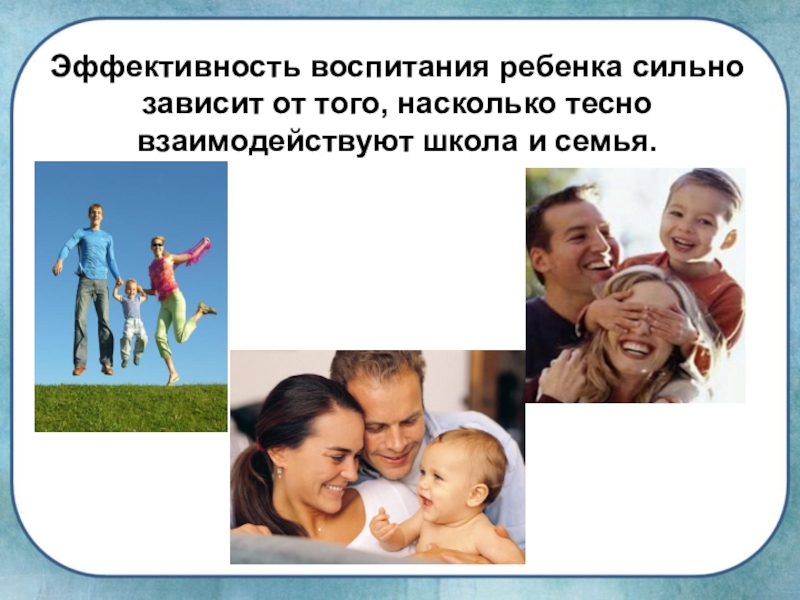 Эффективность воспитания ребенка сильно зависит от того, насколько тесно взаимодействуют школа и семья.